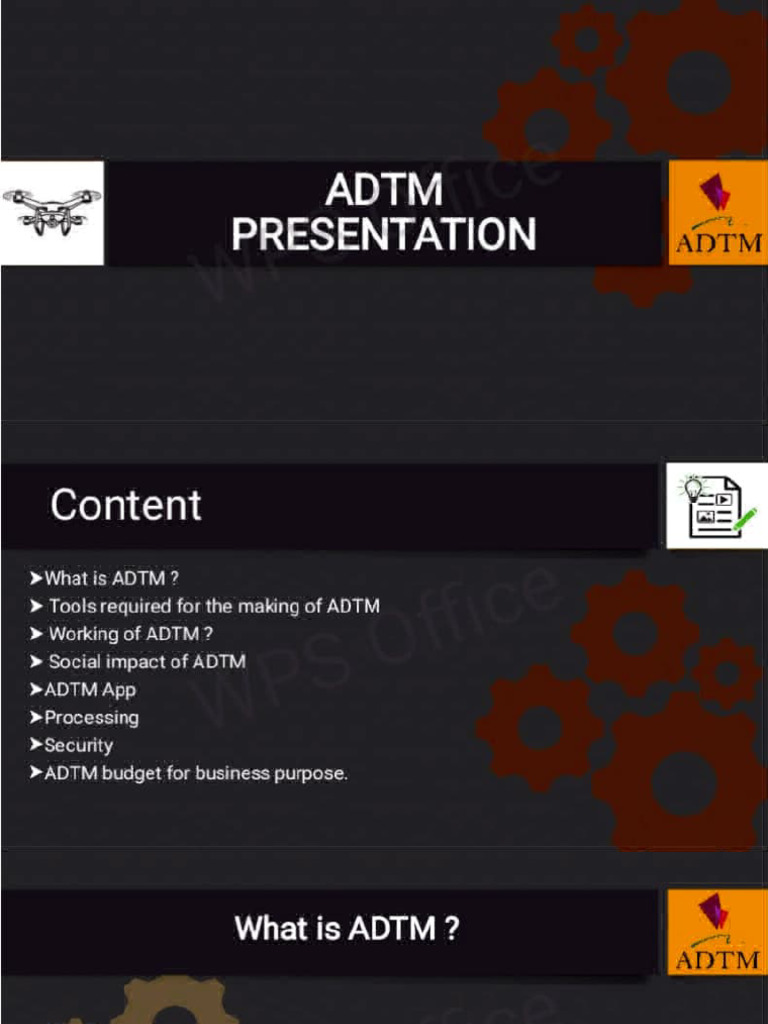 ADTM PRESENTATION

ADTM

WPS Office

Content

➤What is ADTM ?
➤ Tools required for the making of ADTM
➤ Working of ADTM ?
➤ Social impact of ADTM
➤ADTM App
➤Processing
➤Security
➤ADTM budget for business purpose.

WPS Office

What is ADTM ?

ADTM